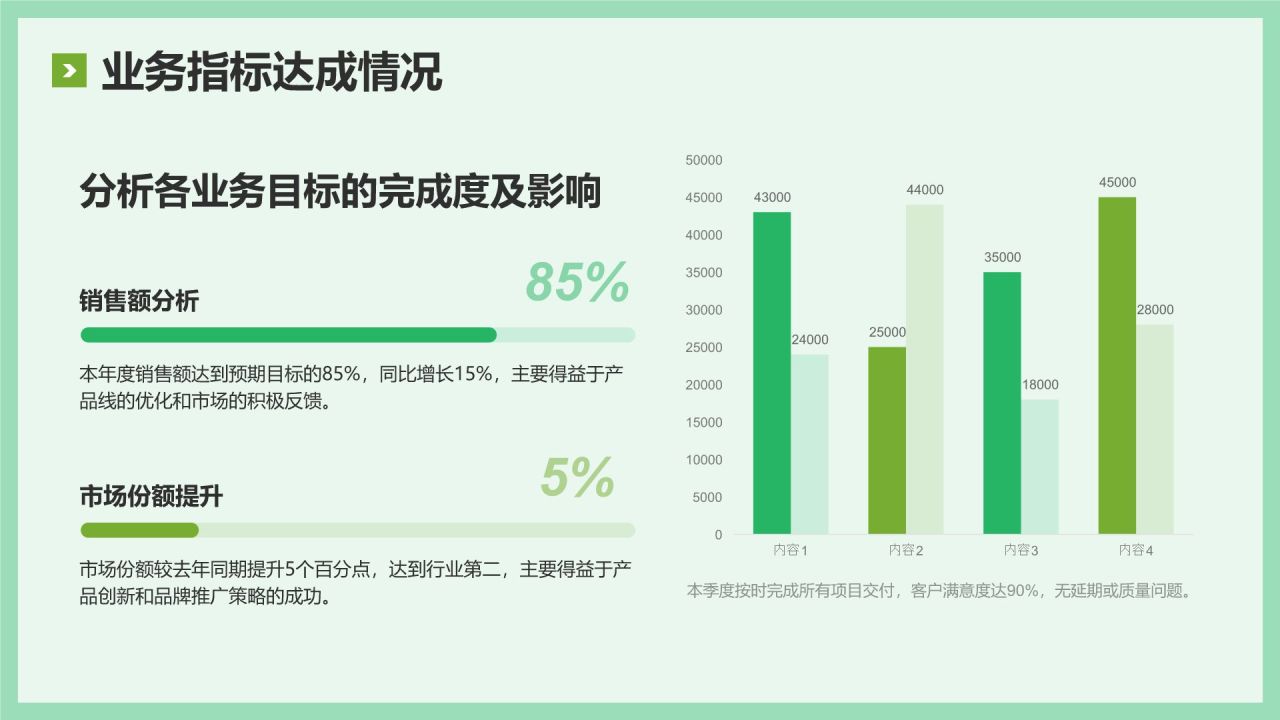 业务指标达成情况

分析各业务目标的完成度及影响

销售额分析

85%

本年度销售额达到预期目标的85%，同比增长15%，主要得益于产品线的优化和市场的积极反馈。

市场份额提升

5%

市场份额较去年同期提升5个百分点，达到行业第二，主要得益于产品创新和品牌推广策略的成功。

50000
45000
40000
35000
30000
25000
20000
15000
10000
5000
0

43000
24000
25000
44000
35000
18000
45000
28000

内容1
内容2
内容3
内容4

本季度按时完成所有项目交付，客户满意度达90%，无延期或质量问题。